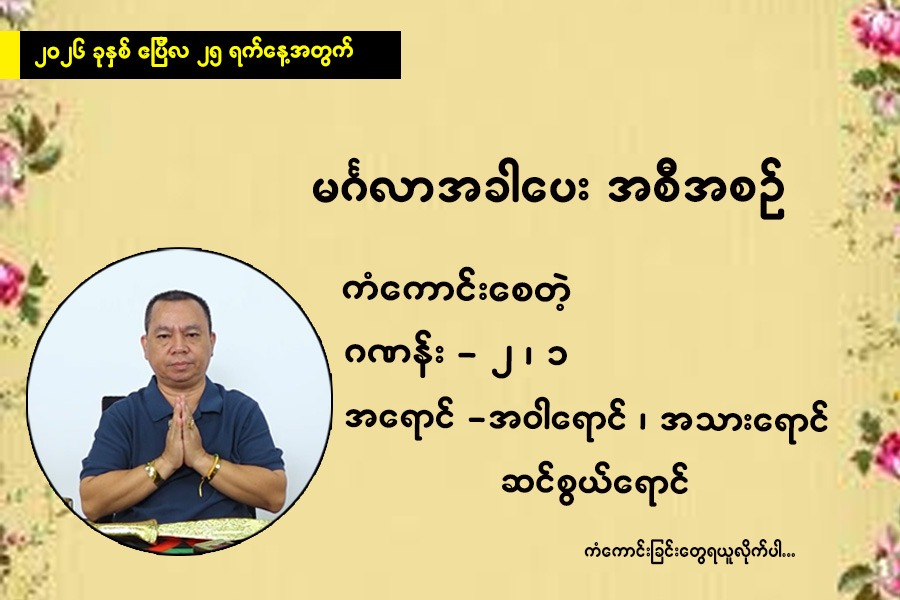 ၂၀၂၆ ခုနှစ် ဧပြီလ ၂၅ ရက်နေ့အတွက်

မင်္ဂလာအခါပေး အစီအစဉ်

ကံကောင်းစေတဲ့

ဂဏန်း – ၂ ၊ ၁

အရောင် –အဝါရောင် ၊ အသားရောင်
ဆင်စွယ်ရောင်

ကံကောင်းခြင်းတွေရယူလိုက်ပါ...